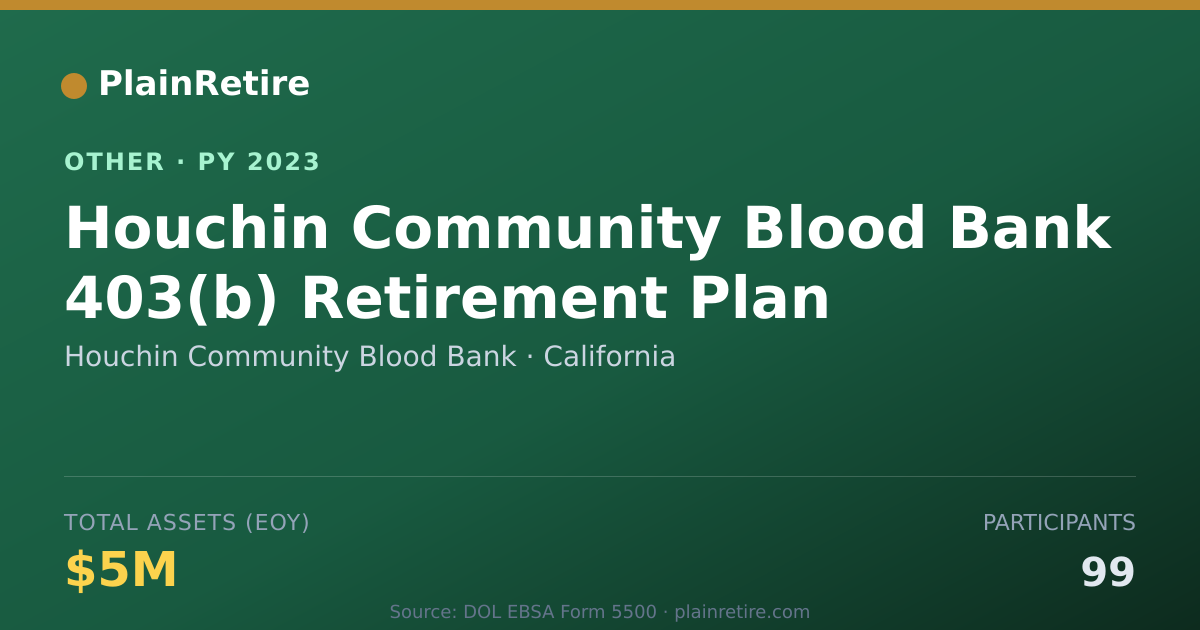 PlainRetire

OTHER · PY 2023

Houchin Community Blood Bank 403(b) Retirement Plan

Houchin Community Blood Bank · California

TOTAL ASSETS (EOY)

$5M

PARTICIPANTS

99

Source: DOL EBSA Form 5500 · plainretire.com